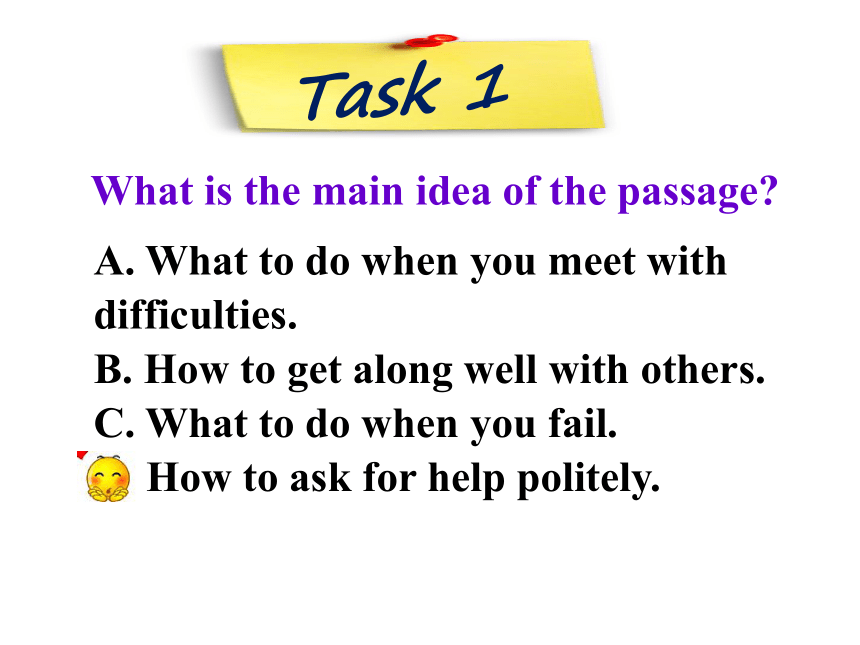 Task 1

What is the main idea of the passage?

A. What to do when you meet with difficulties.
B. How to get along well with others.
C. What to do when you fail.
How to ask for help politely.